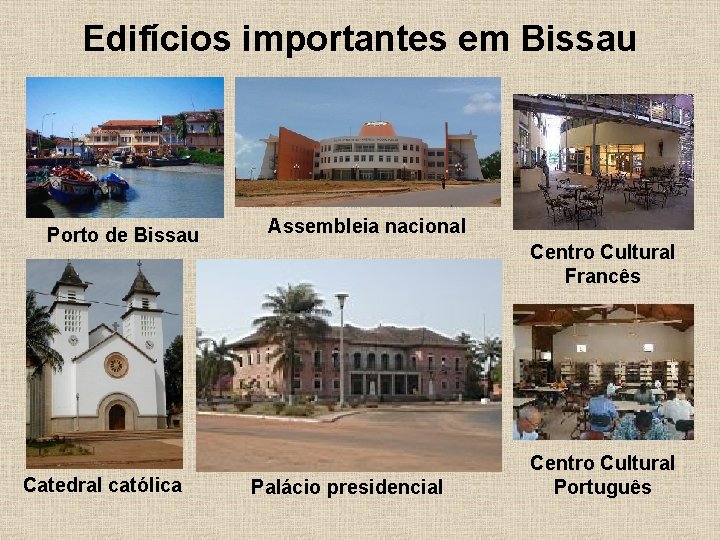 Edifícios importantes em Bissau

Porto de Bissau

Assembleia nacional

Centro Cultural Francês

Catedral católica

Palácio presidencial

Centro Cultural Português